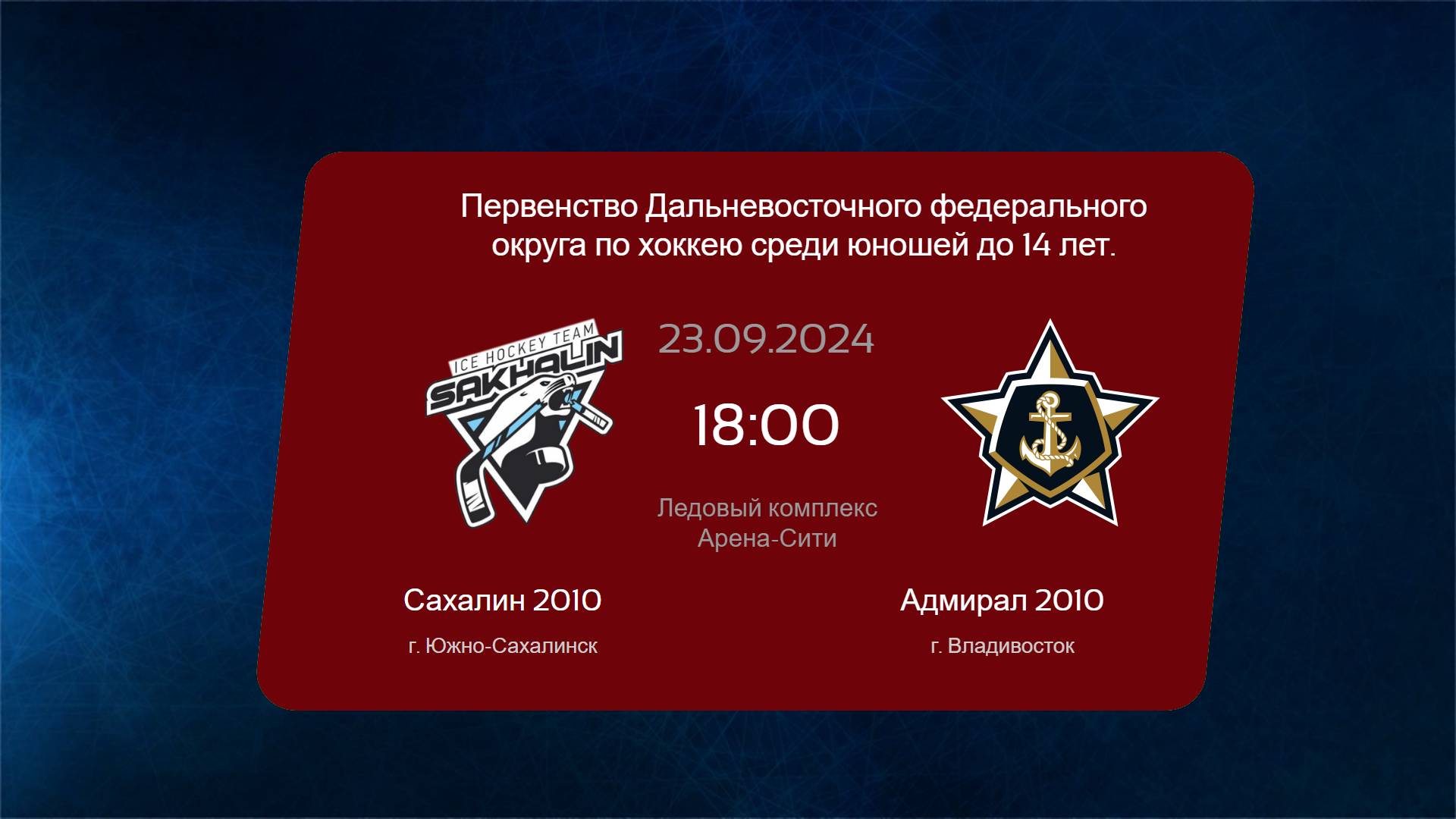 Первенство Дальневосточного федерального округа по хоккею среди юношей до 14 лет.

ICE HOCKEY TEAM
SAKHALIN

23.09.2024

18:00

Ледовый комплекс
Арена-Сити

Сахалин 2010

г. Южно-Сахалинск

Адмирал 2010

г. Владивосток